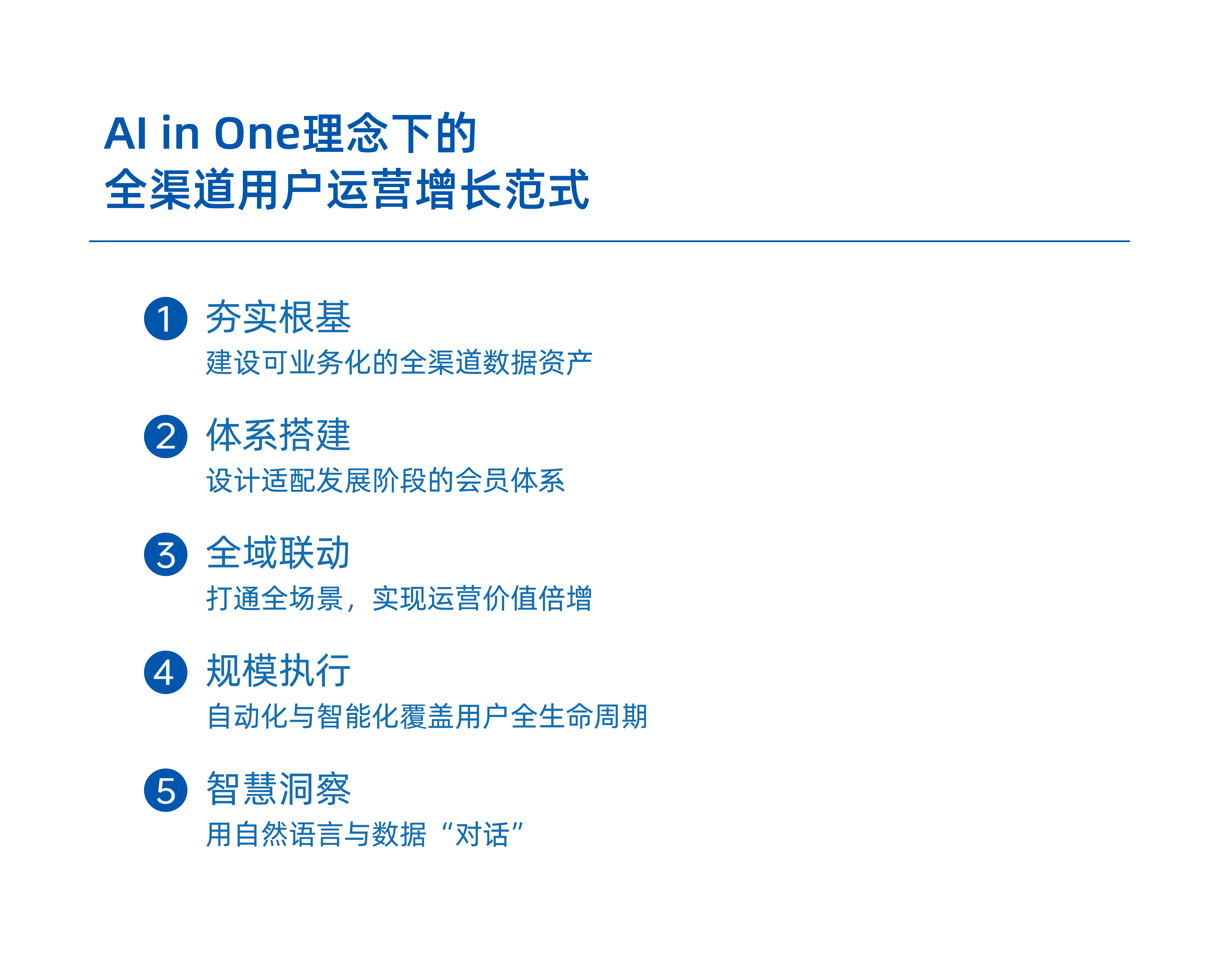 AI in One理念下的
全渠道用户运营增长范式

1 夯实根基
建设可业务化的全渠道数据资产

2 体系搭建
设计适配发展阶段的会员体系

3 全域联动
打通全场景，实现运营价值倍增

4 规模执行
自动化与智能化覆盖用户全生命周期

5 智慧洞察
用自然语言与数据“对话”